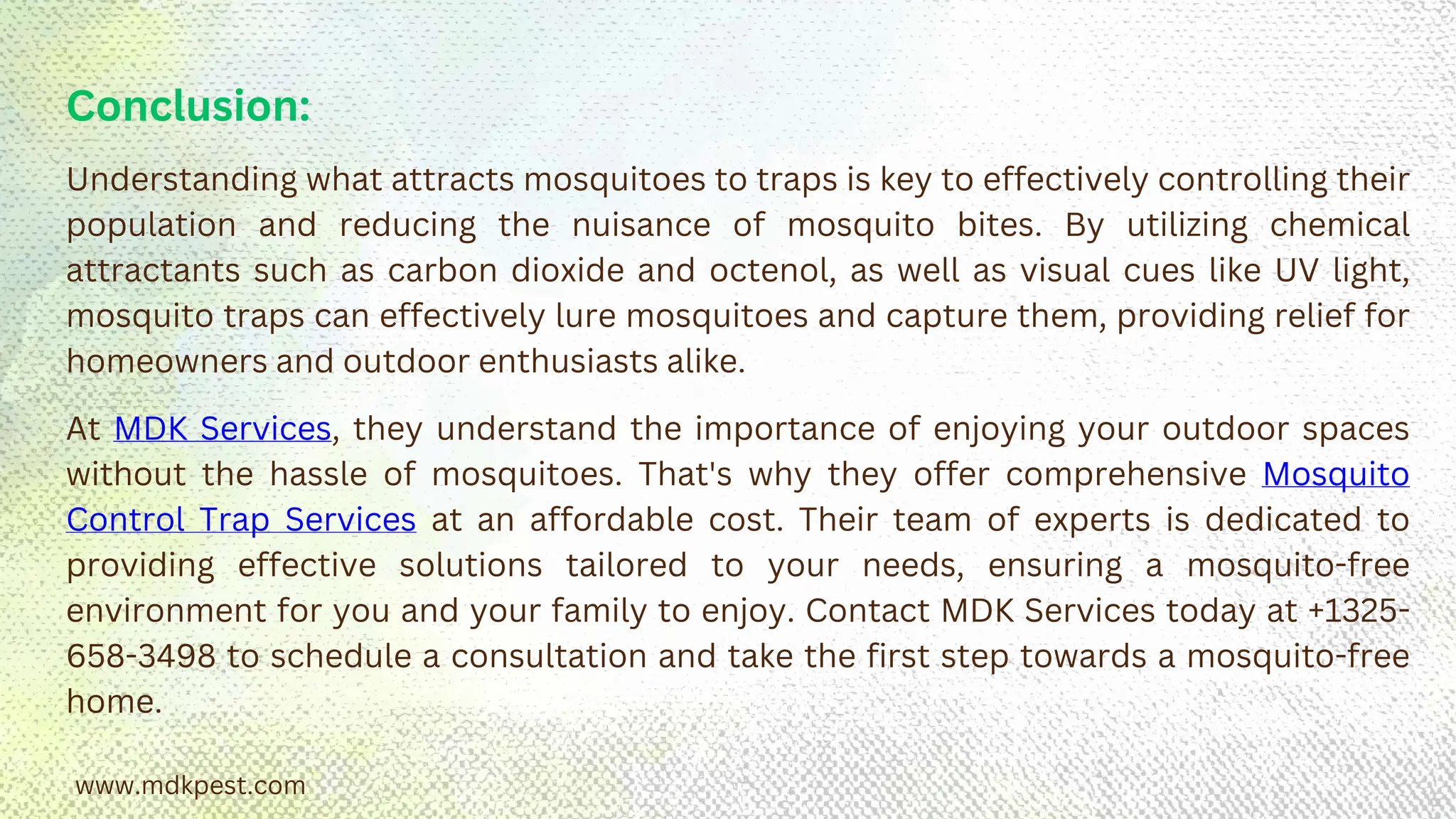 Conclusion:

Understanding what attracts mosquitoes to traps is key to effectively controlling their population and reducing the nuisance of mosquito bites. By utilizing chemical attractants such as carbon dioxide and octenol, as well as visual cues like UV light, mosquito traps can effectively lure mosquitoes and capture them, providing relief for homeowners and outdoor enthusiasts alike.

At MDK Services, they understand the importance of enjoying your outdoor spaces without the hassle of mosquitoes. That's why they offer comprehensive Mosquito Control Trap Services at an affordable cost. Their team of experts is dedicated to providing effective solutions tailored to your needs, ensuring a mosquito-free environment for you and your family to enjoy. Contact MDK Services today at +1325-658-3498 to schedule a consultation and take the first step towards a mosquito-free home.

www.mdkpest.com